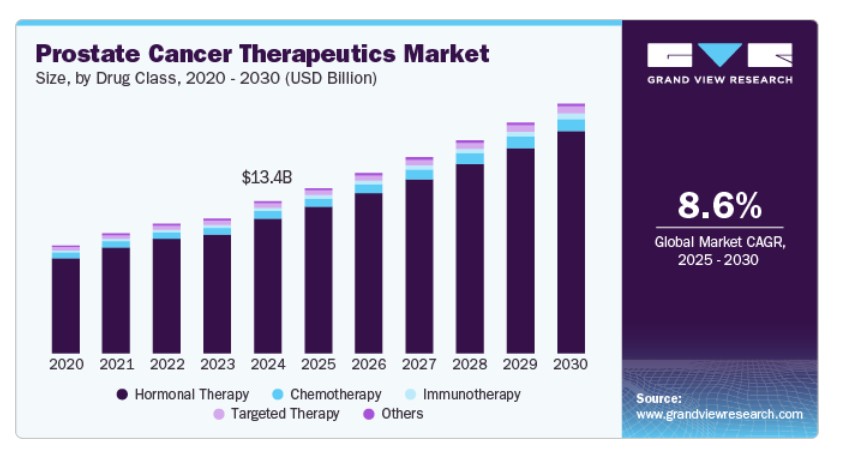 Prostate Cancer Therapeutics Market
Size, by Drug Class, 2020 - 2030 (USD Billion)

$13.4B

2020 2021 2022 2023 2024 2025 2026 2027 2028 2029 2030

Hormonal Therapy Chemotherapy Immunotherapy Targeted Therapy Others

GRAND VIEW RESEARCH

8.6%
Global Market CAGR, 2025 - 2030

Source:
www.grandviewresearch.com